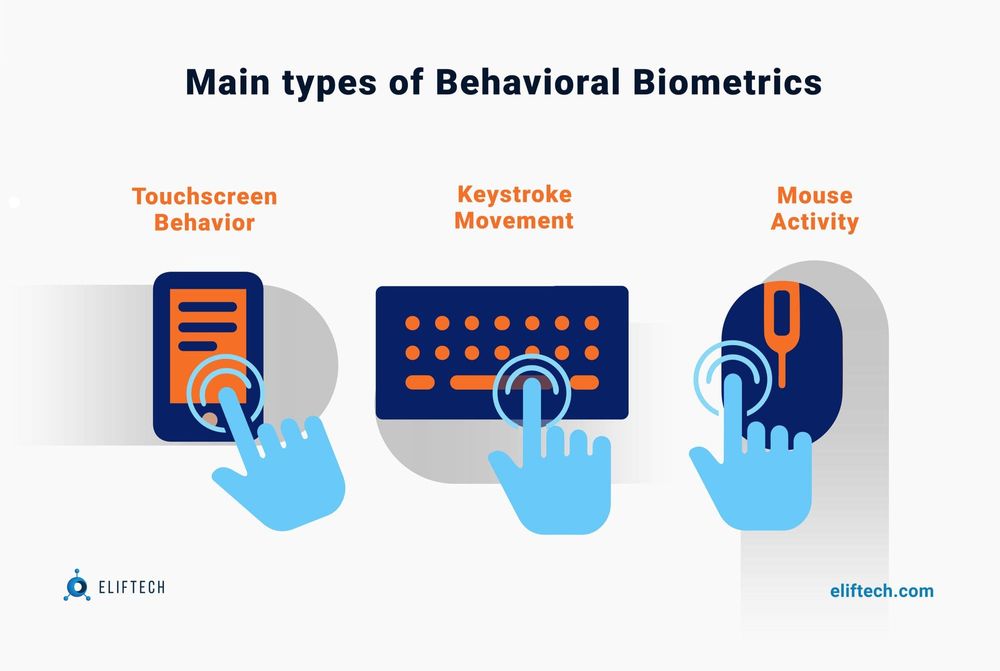 Main types of Behavioral Biometrics

Touchscreen Behavior

Keystroke Movement

Mouse Activity

ELIFTECH

eliftech.com